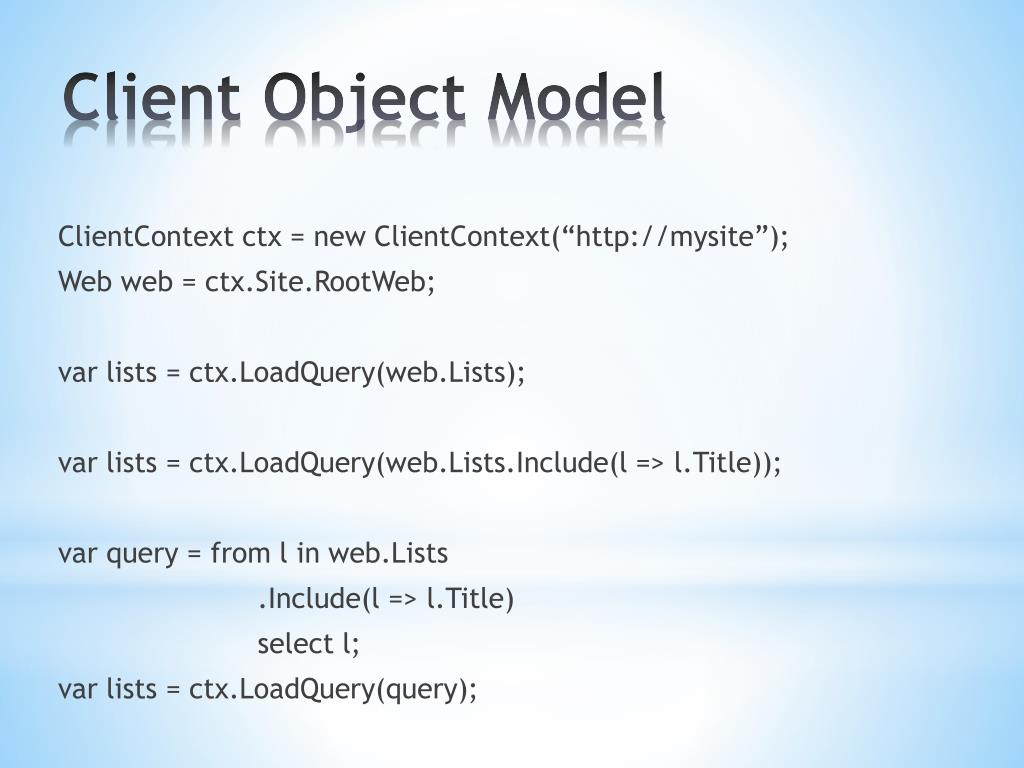 Client Object Model

ClientContext ctx = new ClientContext(“http://mysite”);
Web web = ctx.Site.RootWeb;

var lists = ctx.LoadQuery(web.Lists);

var lists = ctx.LoadQuery(web.Lists.Include(l => l.Title));

var query = from l in web.Lists
.Include(l => l.Title)
select l;
var lists = ctx.LoadQuery(query);